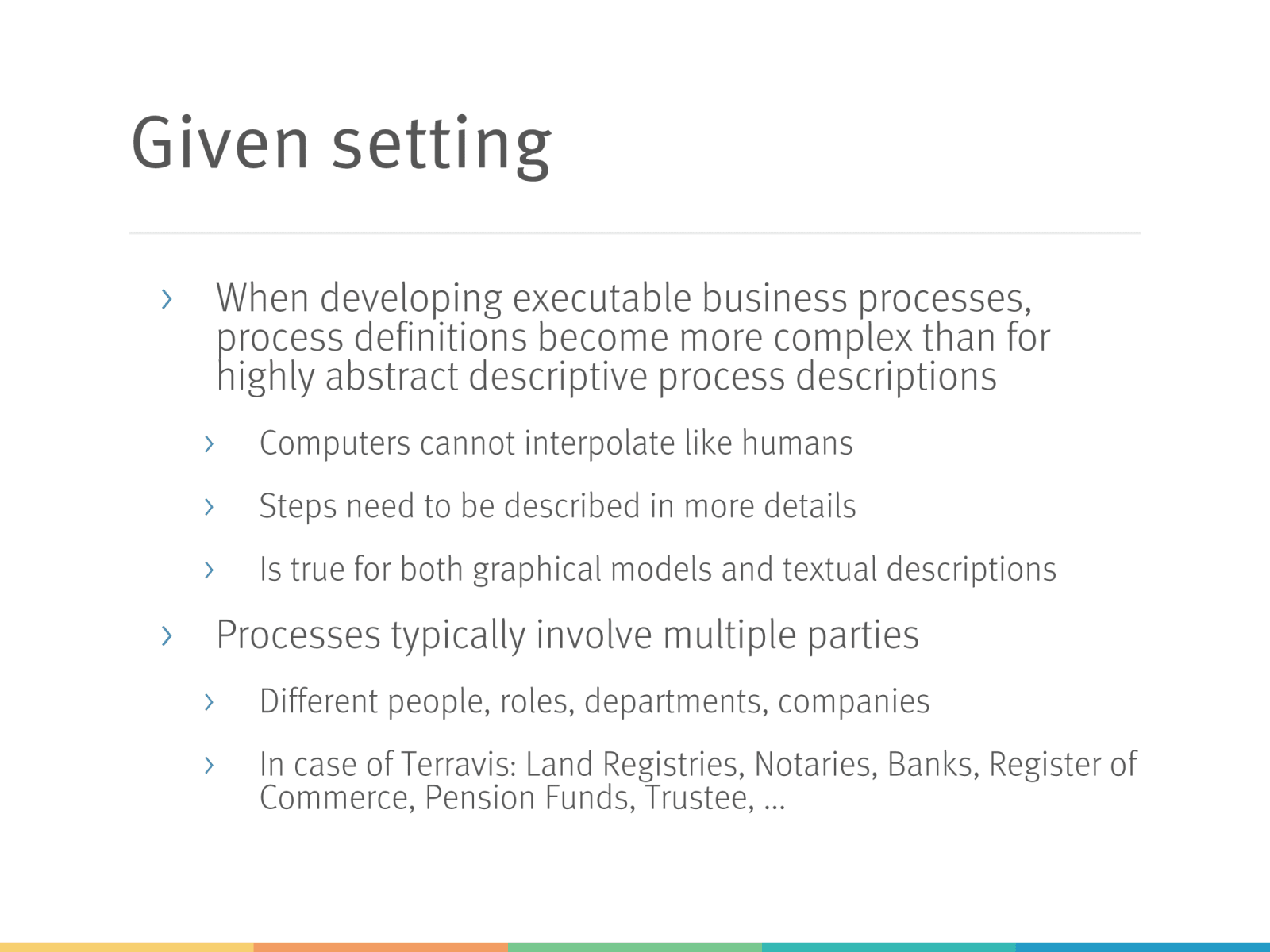 Given setting

› When developing executable business processes, process definitions become more complex than for highly abstract descriptive process descriptions

› Computers cannot interpolate like humans

› Steps need to be described in more details

› Is true for both graphical models and textual descriptions

› Processes typically involve multiple parties

› Different people, roles, departments, companies

› In case of Terravis: Land Registries, Notaries, Banks, Register of Commerce, Pension Funds, Trustee, …